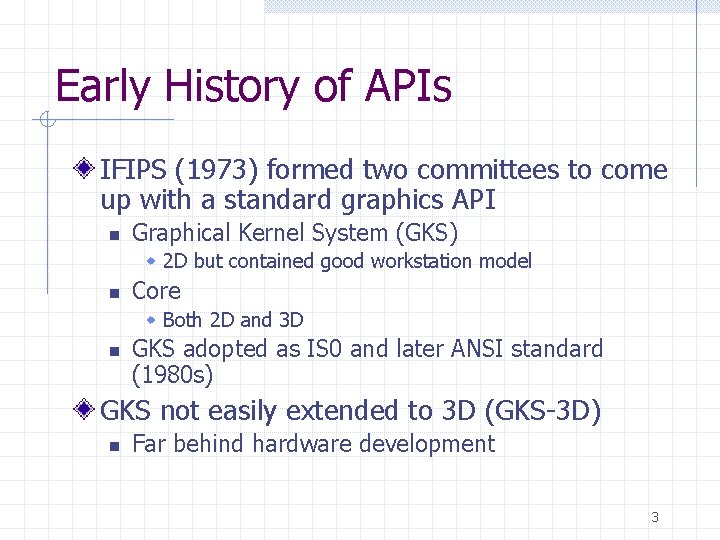 Early History of APIs

IFIPS (1973) formed two committees to come up with a standard graphics API

Graphical Kernel System (GKS)

2D but contained good workstation model

Core

Both 2D and 3D

GKS adopted as IS0 and later ANSI standard (1980s)

GKS not easily extended to 3D (GKS-3D)

Far behind hardware development

3